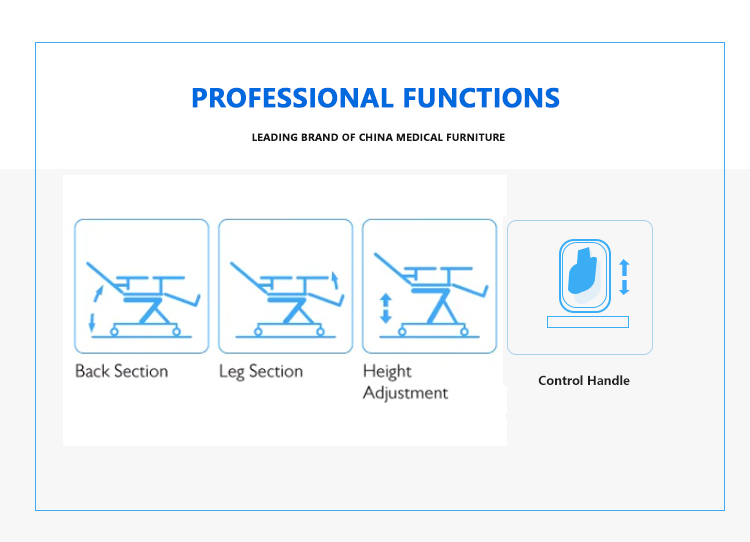 PROFESSIONAL FUNCTIONS

LEADING BRAND OF CHINA MEDICAL FURNITURE

Back Section

Leg Section

Height Adjustment

Control Handle